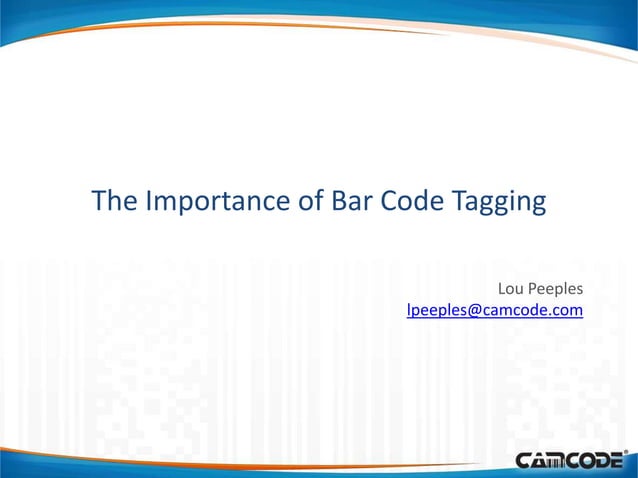 The Importance of Bar Code Tagging

Lou Peeples
lpeeples@camcode.com

CAMCODE®